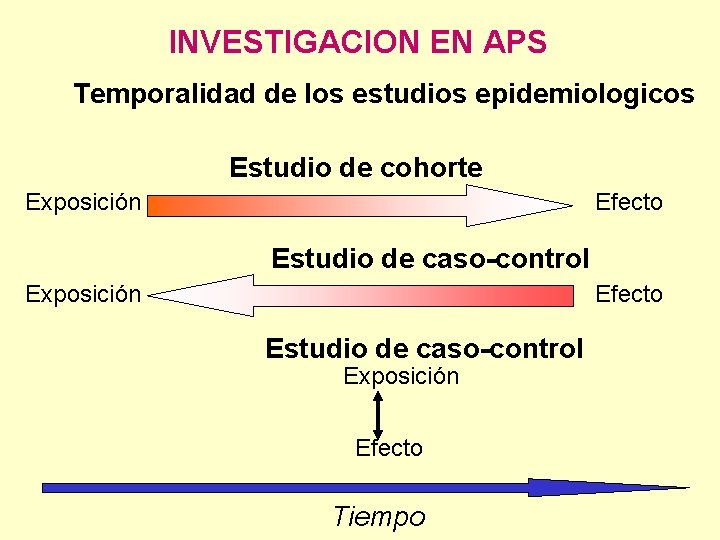 INVESTIGACION EN APS

Temporalidad de los estudios epidemiologicos

Estudio de cohorte

Exposición Efecto

Estudio de caso-control

Exposición Efecto

Estudio de caso-control

Exposición

Efecto

Tiempo